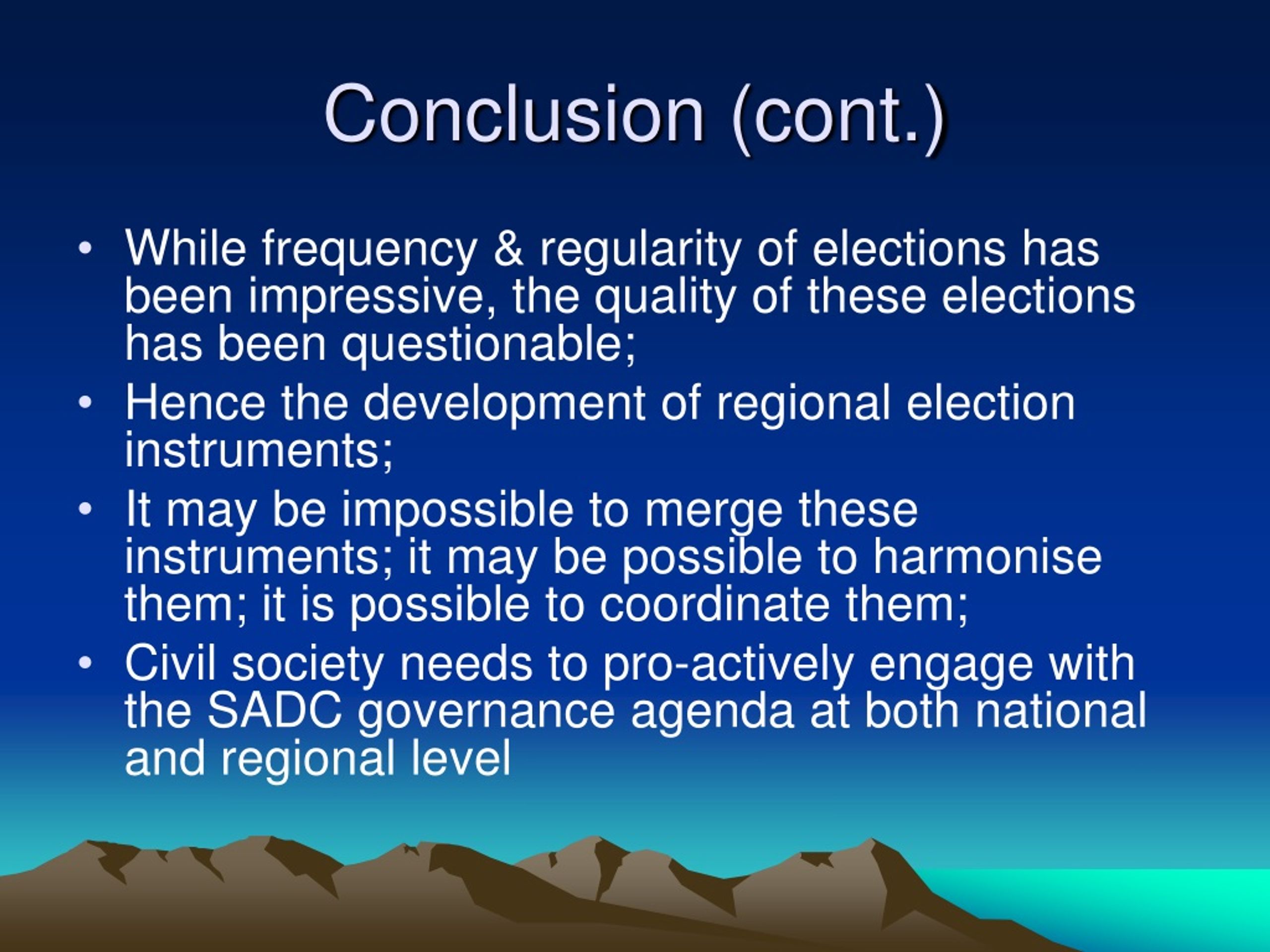 Conclusion (cont.)

• While frequency & regularity of elections has been impressive, the quality of these elections has been questionable;
• Hence the development of regional election instruments;
• It may be impossible to merge these instruments; it may be possible to harmonise them; it is possible to coordinate them;
• Civil society needs to pro-actively engage with the SADC governance agenda at both national and regional level